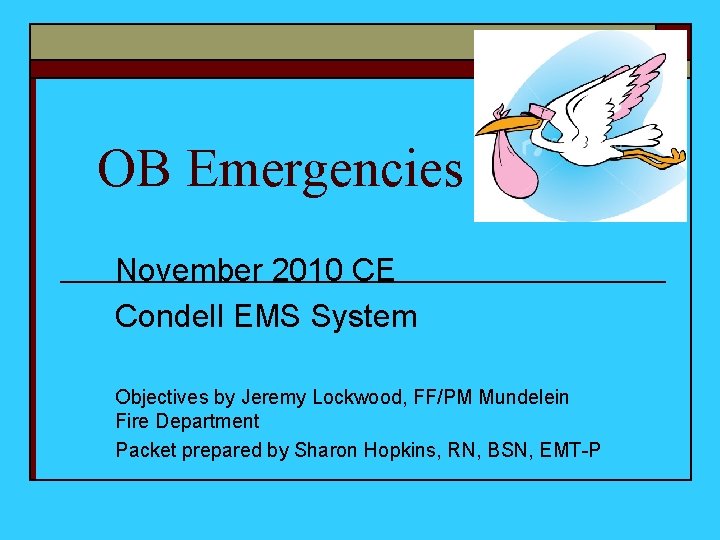 OB Emergencies

November 2010 CE

Condell EMS System

Objectives by Jeremy Lockwood, FF/PM Mundelein Fire Department

Packet prepared by Sharon Hopkins, RN, BSN, EMT-P